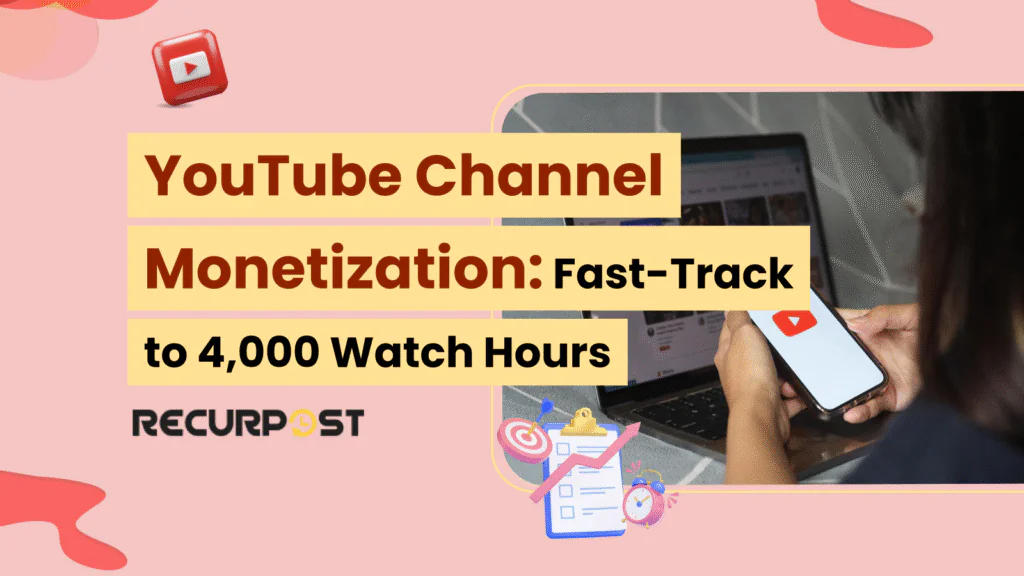 YouTube Channel Monetization: Fast-Track to 4,000 Watch Hours

RECURPOST